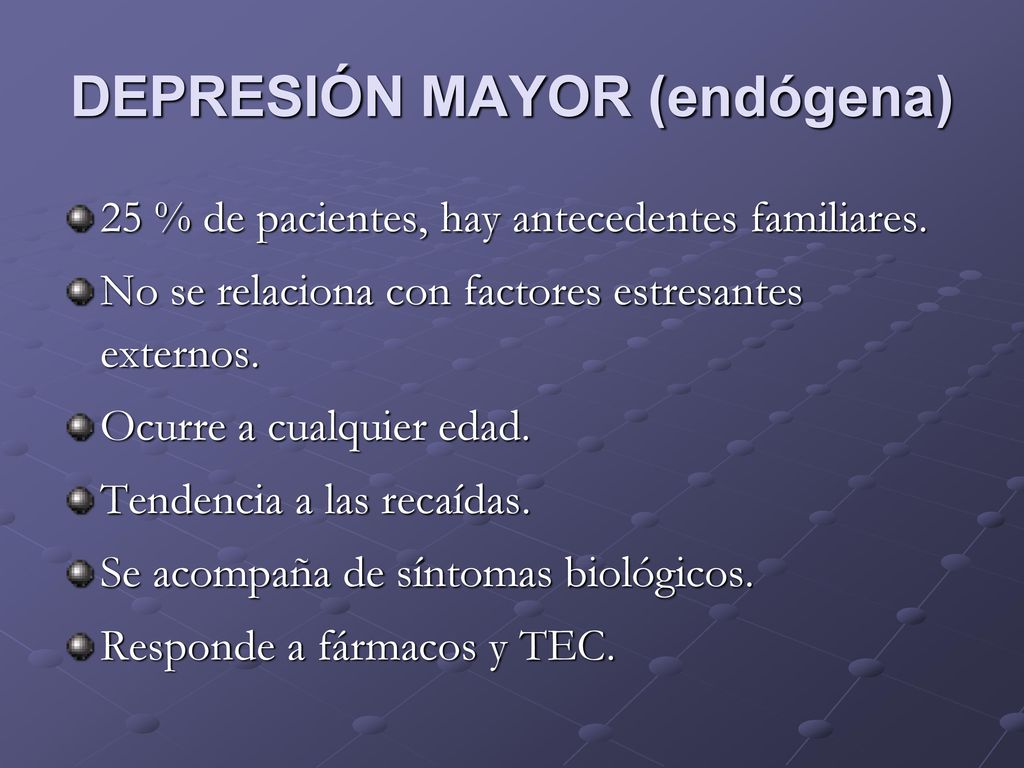 DEPRESIÓN MAYOR (endógena)

25 % de pacientes, hay antecedentes familiares.

No se relaciona con factores estresantes externos.

Ocurre a cualquier edad.

Tendencia a las recaídas.

Se acompaña de síntomas biológicos.

Responde a fármacos y TEC.